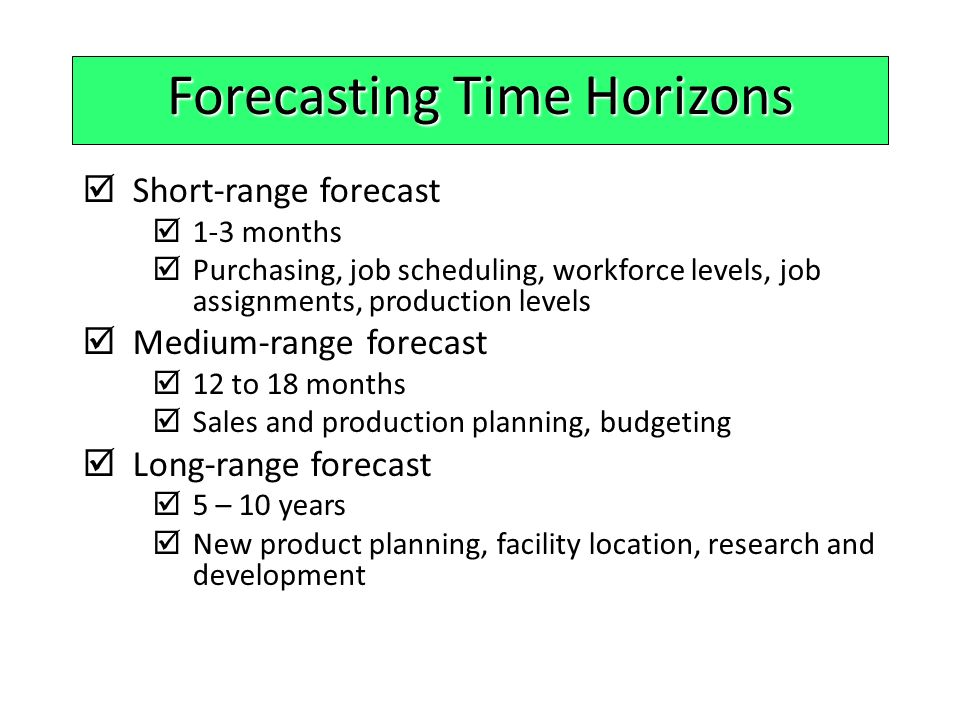 Forecasting Time Horizons

☑ Short-range forecast
☑ 1-3 months
☑ Purchasing, job scheduling, workforce levels, job assignments, production levels
☑ Medium-range forecast
☑ 12 to 18 months
☑ Sales and production planning, budgeting
☑ Long-range forecast
☑ 5 – 10 years
☑ New product planning, facility location, research and development